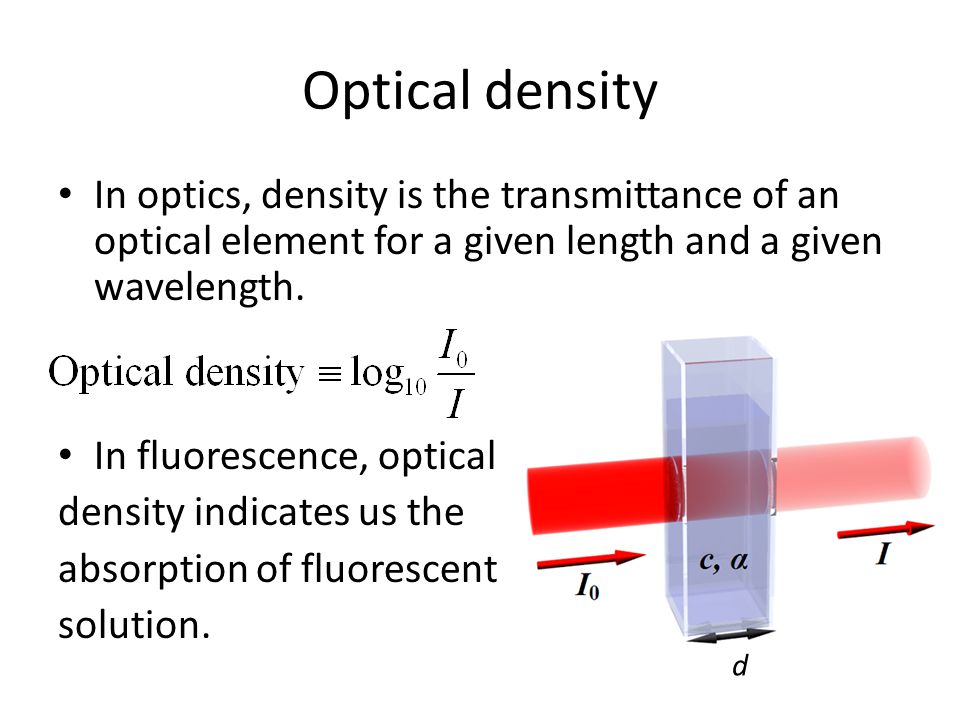 Optical density

• In optics, density is the transmittance of an optical element for a given length and a given wavelength.

$\text{Optical density} \equiv \log_{10} \frac{I_0}{I}$

• In fluorescence, optical density indicates us the absorption of fluorescent solution.

$I_0$

$c, \alpha$

$I$

$d$